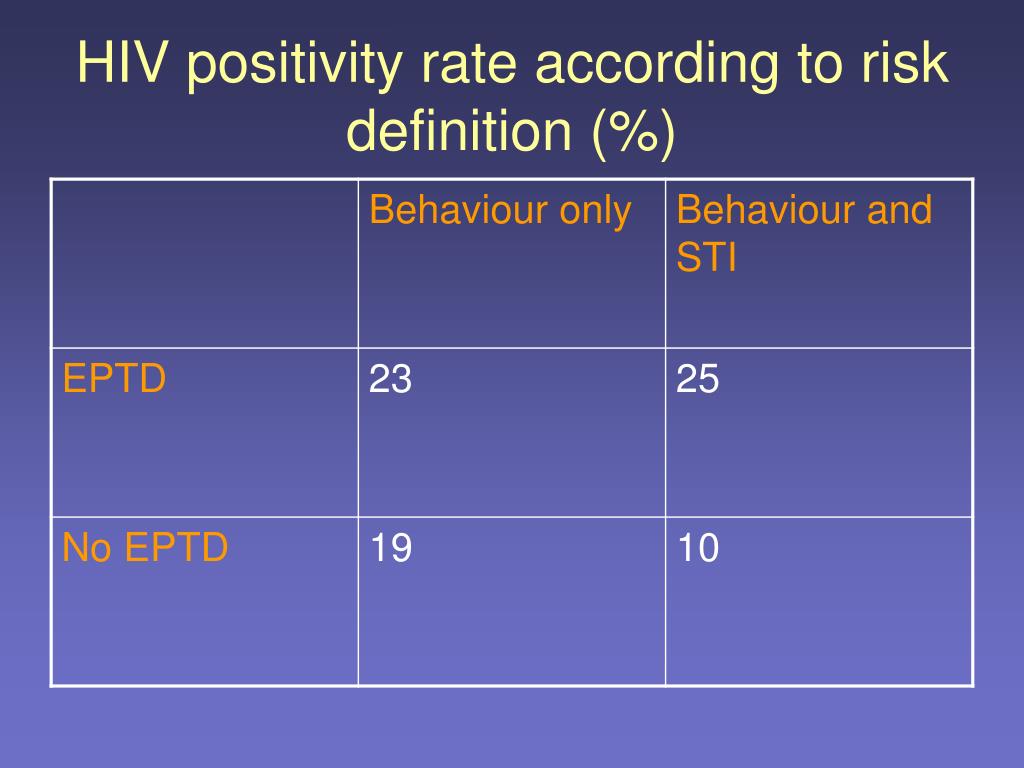 HIV positivity rate according to risk definition (%)

| | Behaviour only | Behaviour and STI |
|---|---|---|
| EPTD | 23 | 25 |
| No EPTD | 19 | 10 |